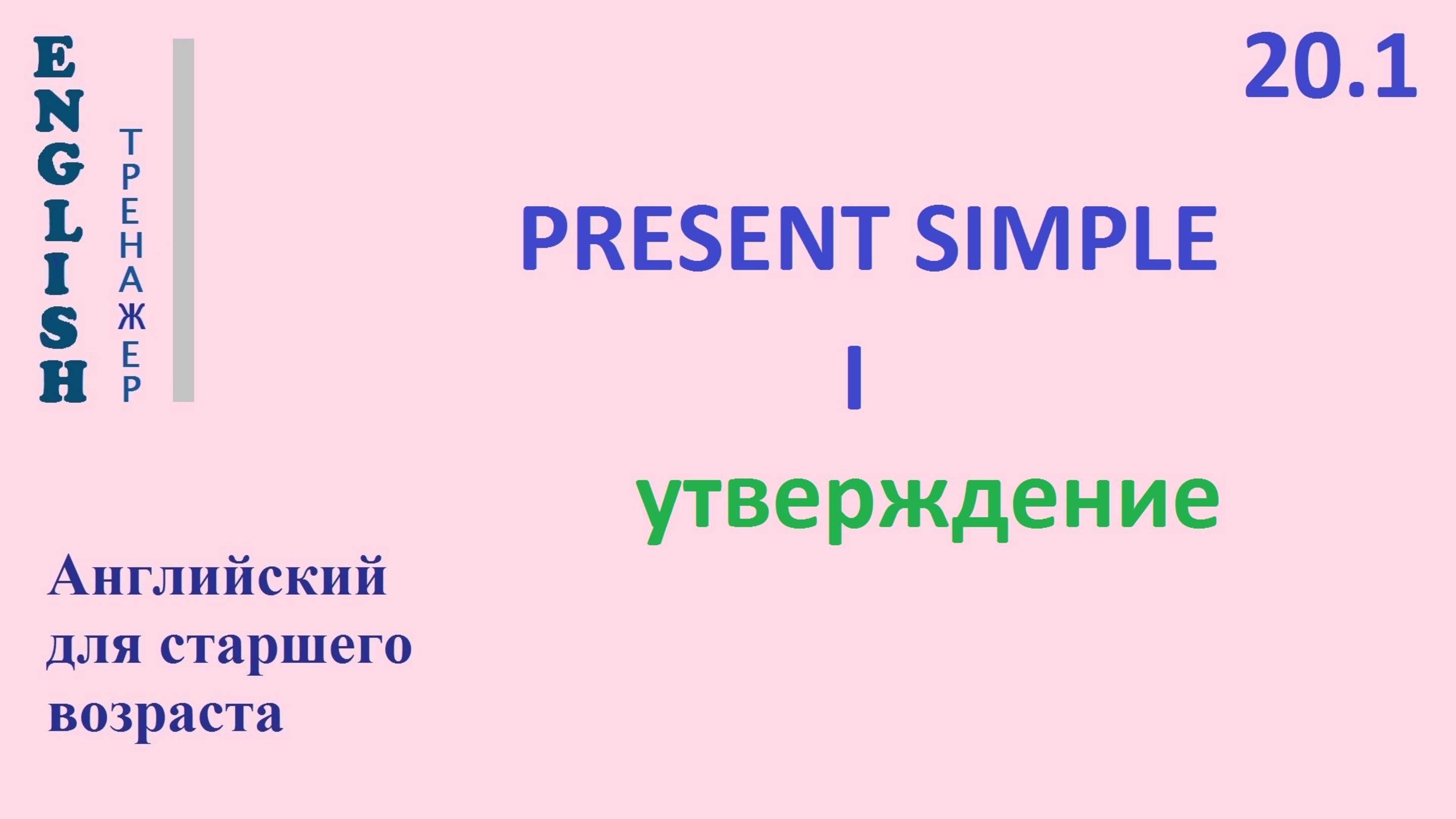 ENGLISH
ТРЕНАЖЕР

20.1

PRESENT SIMPLE

I

утверждение

Английский для старшего возраста